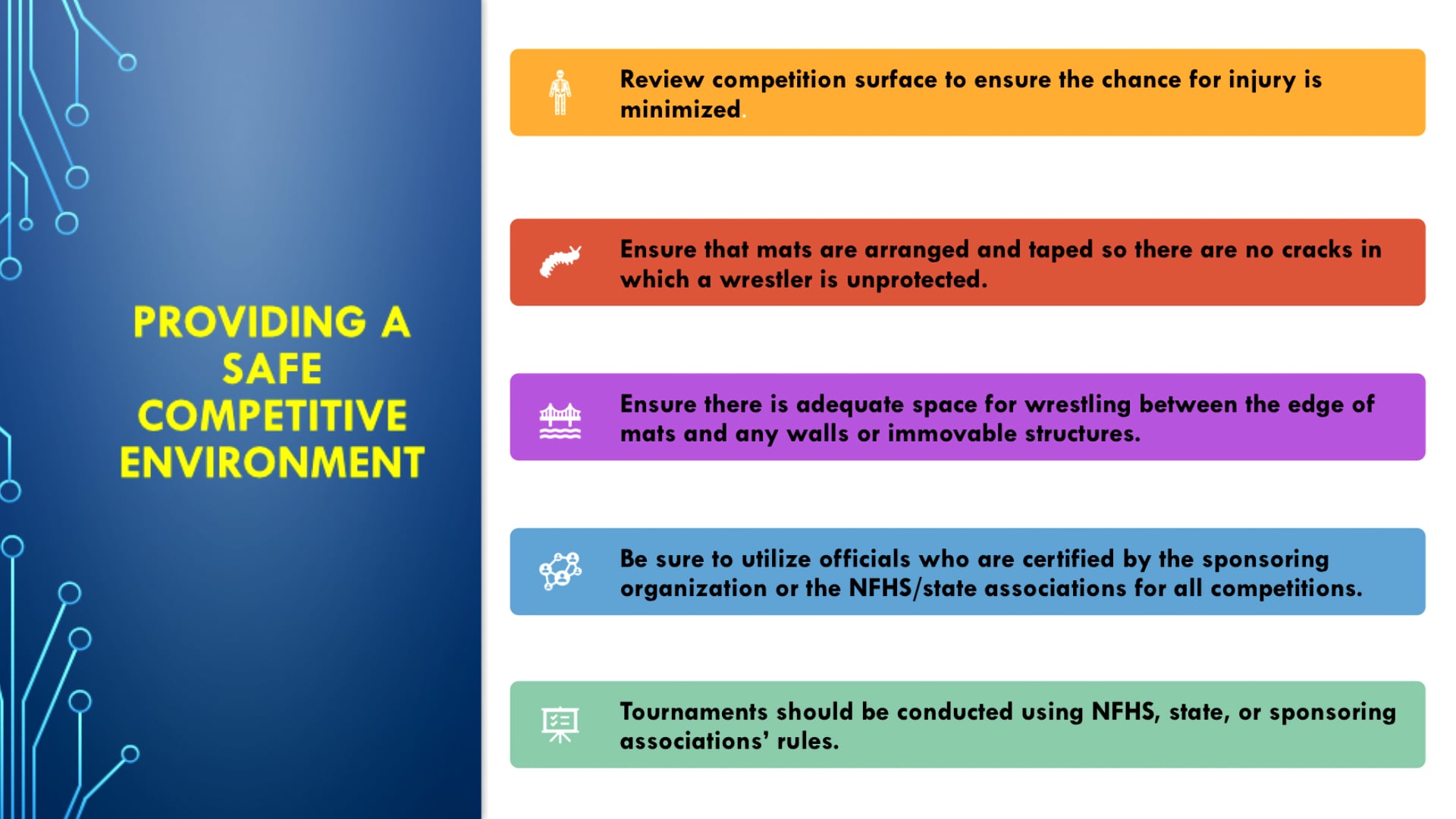 PROVIDING A SAFE COMPETITIVE ENVIRONMENT

Review competition surface to ensure the chance for injury is minimized.

Ensure that mats are arranged and taped so there are no cracks in which a wrestler is unprotected.

Ensure there is adequate space for wrestling between the edge of mats and any walls or immovable structures.

Be sure to utilize officials who are certified by the sponsoring organization or the NFHS/state associations for all competitions.

Tournaments should be conducted using NFHS, state, or sponsoring associations' rules.